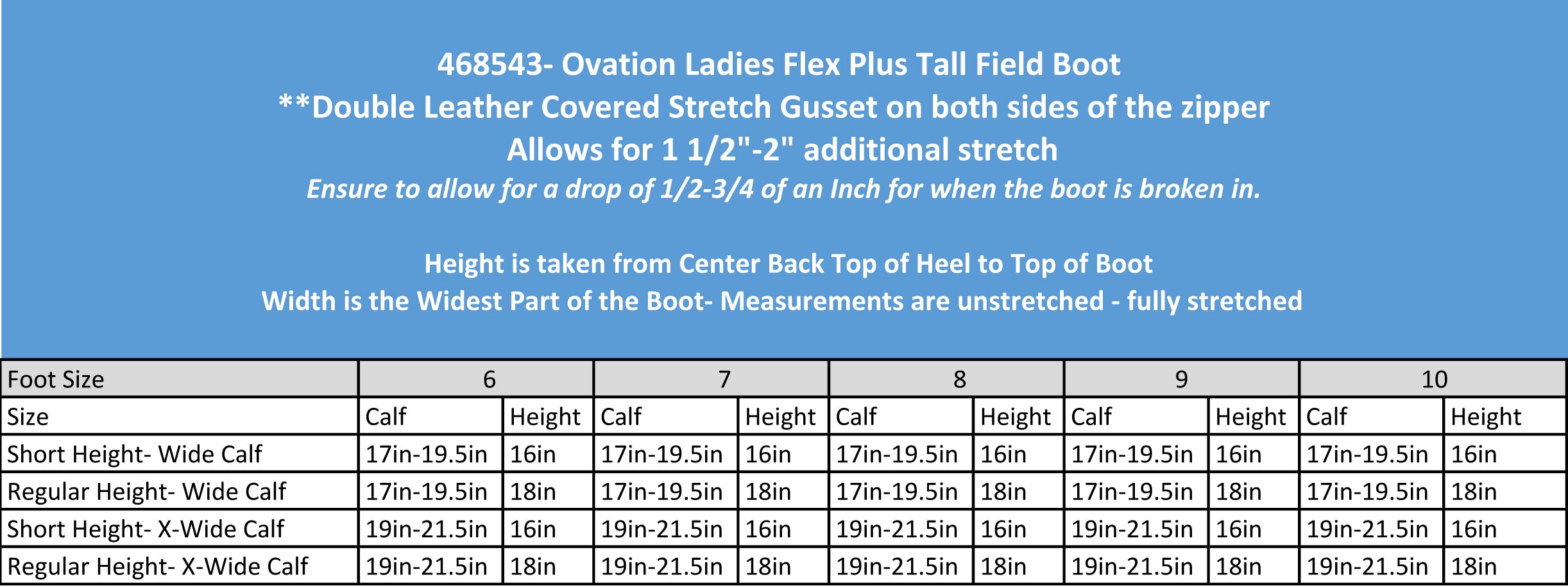 468543- Ovation Ladies Flex Plus Tall Field Boot
**Double Leather Covered Stretch Gusset on both sides of the zipper
Allows for 1 1/2"-2" additional stretch
Ensure to allow for a drop of 1/2-3/4 of an Inch for when the boot is broken in.

Height is taken from Center Back Top of Heel to Top of Boot
Width is the Widest Part of the Boot- Measurements are unstretched - fully stretched

| Foot Size | 6 | | 7 | | 8 | | 9 | | 10 | |
|---|---|---|---|---|---|---|---|---|---|---|
| Size | Calf | Height | Calf | Height | Calf | Height | Calf | Height | Calf | Height |
| Short Height- Wide Calf | 17in-19.5in | 16in | 17in-19.5in | 16in | 17in-19.5in | 16in | 17in-19.5in | 16in | 17in-19.5in | 16in |
| Regular Height- Wide Calf | 17in-19.5in | 18in | 17in-19.5in | 18in | 17in-19.5in | 18in | 17in-19.5in | 18in | 17in-19.5in | 18in |
| Short Height- X-Wide Calf | 19in-21.5in | 16in | 19in-21.5in | 16in | 19in-21.5in | 16in | 19in-21.5in | 16in | 19in-21.5in | 16in |
| Regular Height- X-Wide Calf | 19in-21.5in | 18in | 19in-21.5in | 18in | 19in-21.5in | 18in | 19in-21.5in | 18in | 19in-21.5in | 18in |